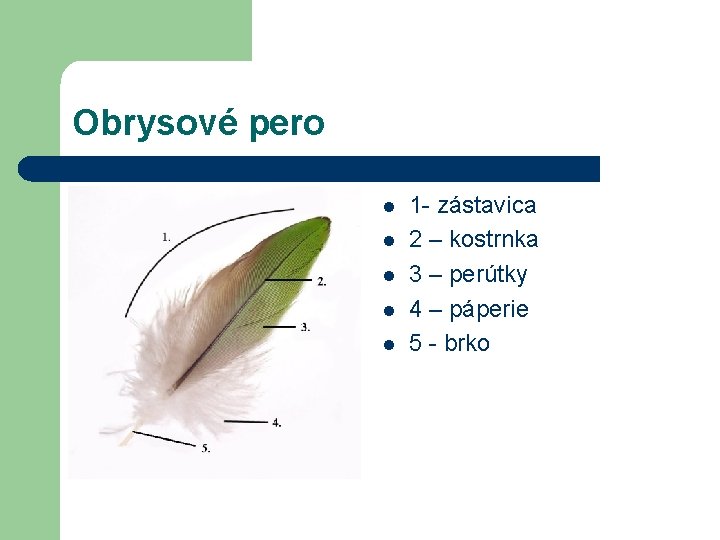 Obrysové pero

1.
2.
3.
4.
5.

- 1- zástavica
- 2 – kostrnka
- 3 – perútky
- 4 – páperie
- 5 - brko